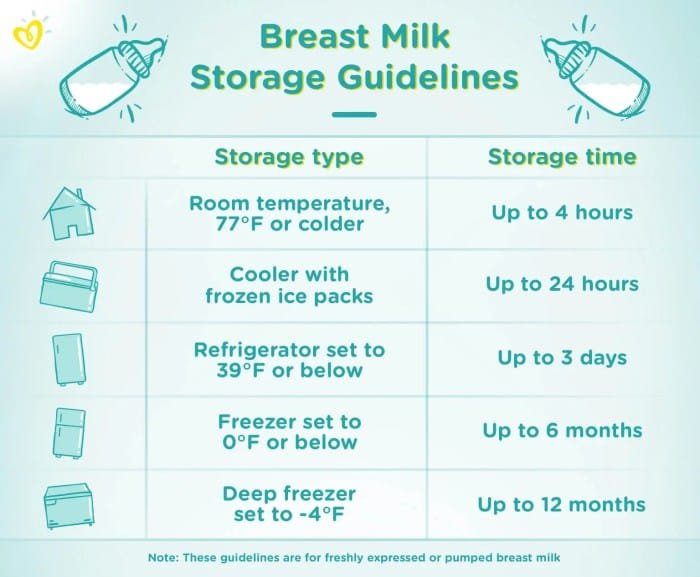 Breast Milk Storage Guidelines

| Storage type | Storage time |
|---|---|
| Room temperature, 77°F or colder | Up to 4 hours |
| Cooler with frozen ice packs | Up to 24 hours |
| Refrigerator set to 39°F or below | Up to 3 days |
| Freezer set to 0°F or below | Up to 6 months |
| Deep freezer set to -4°F | Up to 12 months |

Note: These guidelines are for freshly expressed or pumped breast milk